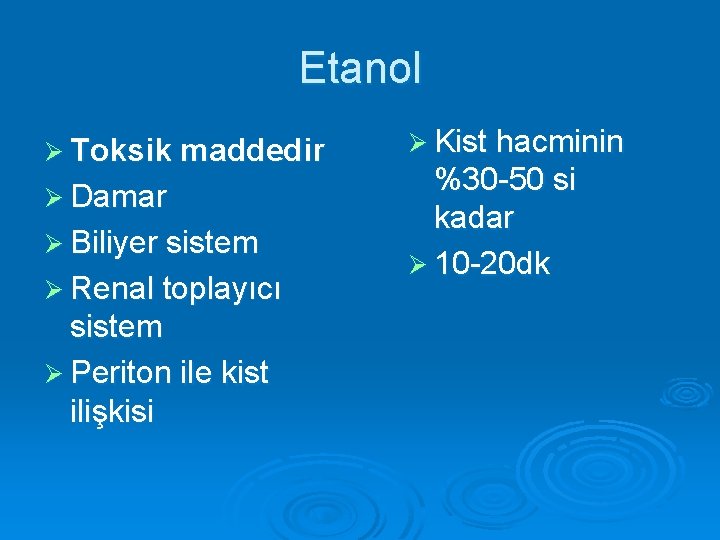 Etanol

➢ Toksik maddedir
➢ Damar
➢ Biliyer sistem
➢ Renal toplayıcı sistem
➢ Periton ile kist ilişkisi

➢ Kist hacminin %30-50 si kadar
➢ 10-20dk